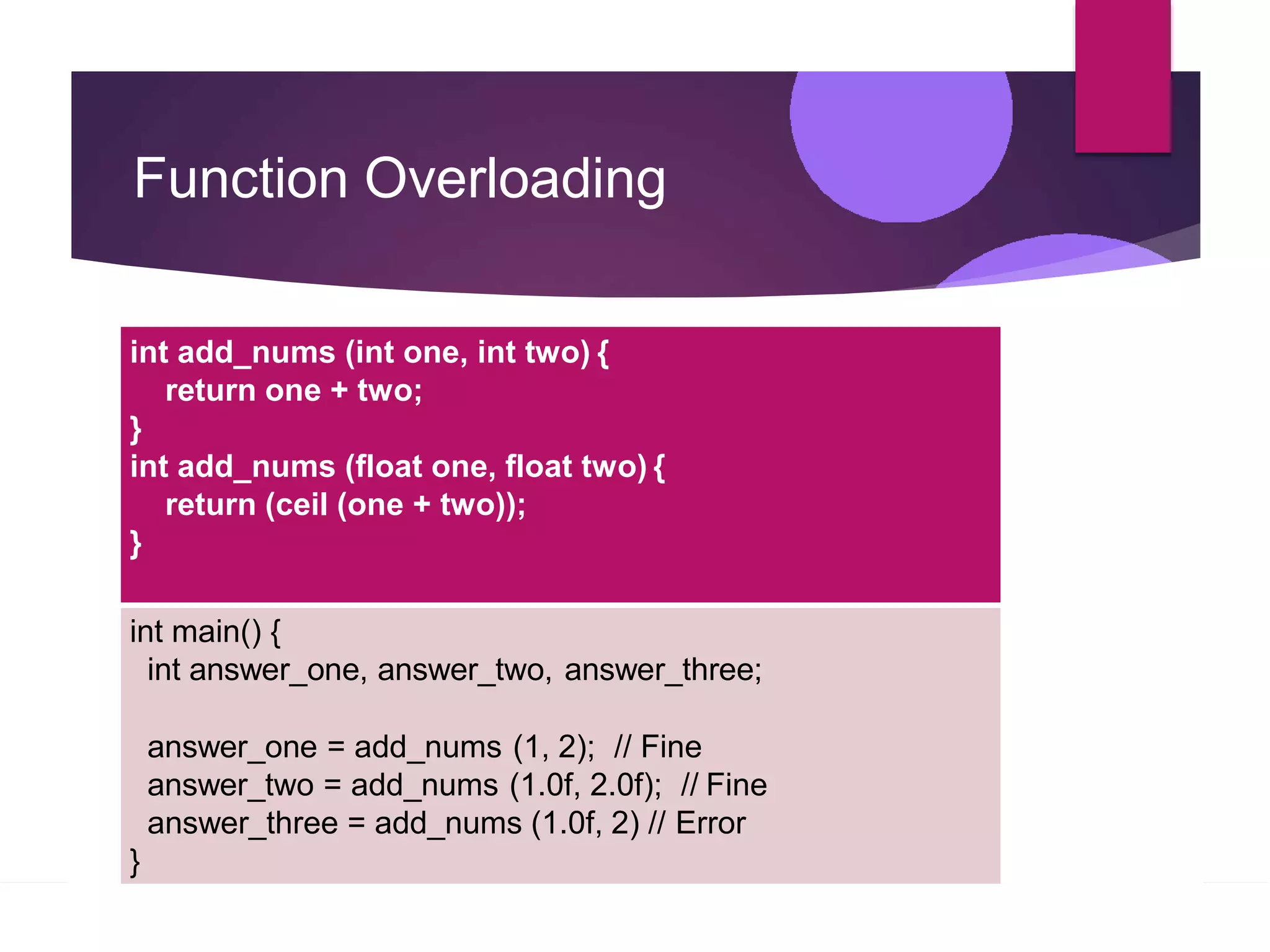 Function Overloading

int add_nums (int one, int two) {
return one + two;
}
int add_nums (float one, float two) {
return (ceil (one + two));
}

int main() {
int answer_one, answer_two, answer_three;

answer_one = add_nums (1, 2); // Fine
answer_two = add_nums (1.0f, 2.0f); // Fine
answer_three = add_nums (1.0f, 2) // Error
}